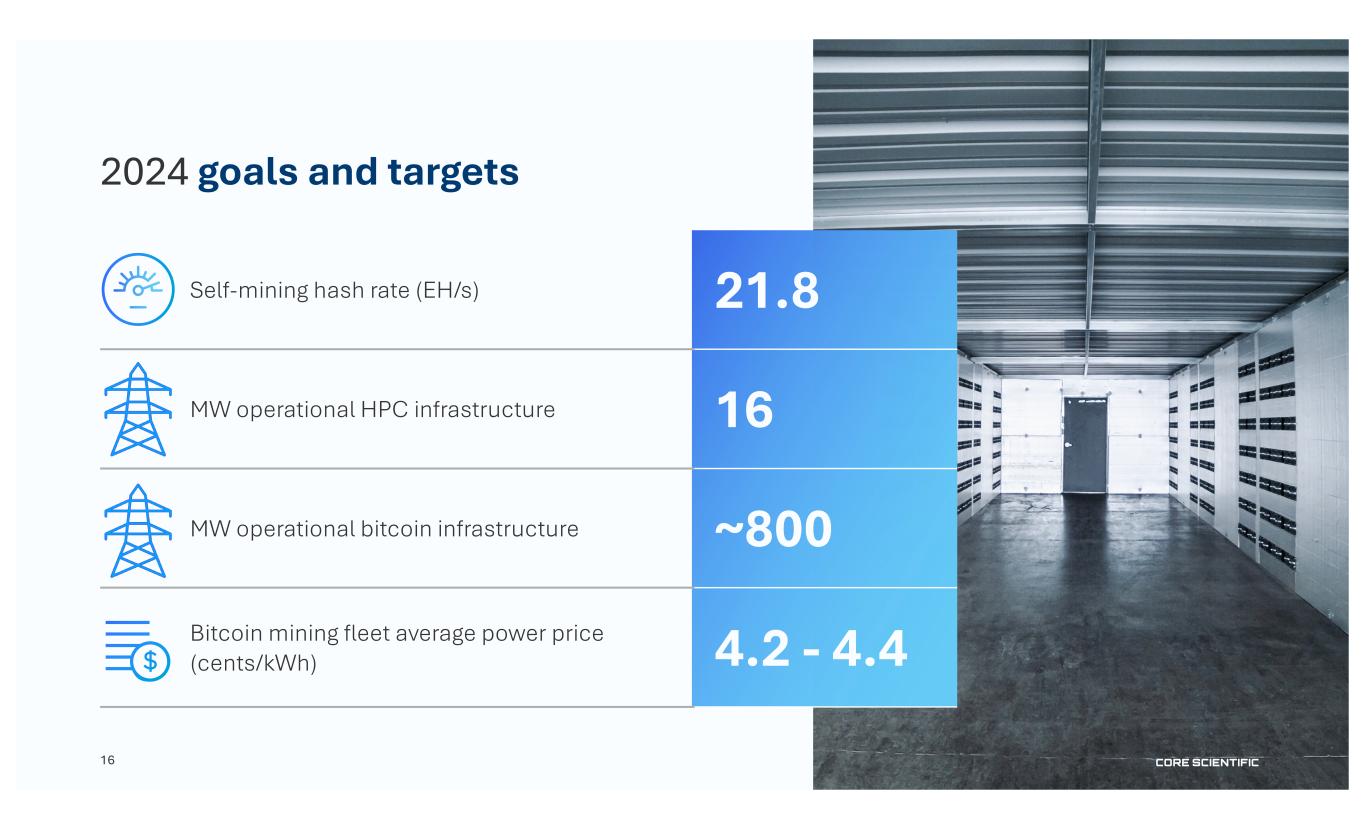 2024 goals and targets

| | |
|---|---|
| Self-mining hash rate (EH/s) | 21.8 |
| MW operational HPC infrastructure | 16 |
| MW operational bitcoin infrastructure | ~800 |
| Bitcoin mining fleet average power price (cents/kWh) | 4.2 - 4.4 |

16

CORE SCIENTIFIC